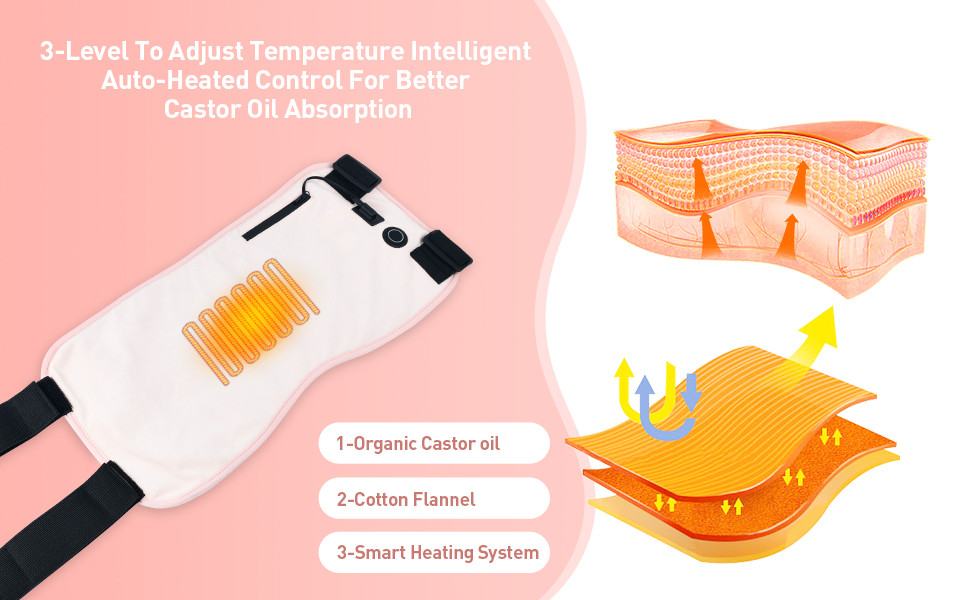 3-Level To Adjust Temperature Intelligent Auto-Heated Control For Better Castor Oil Absorption

1-Organic Castor oil

2-Cotton Flannel

3-Smart Heating System